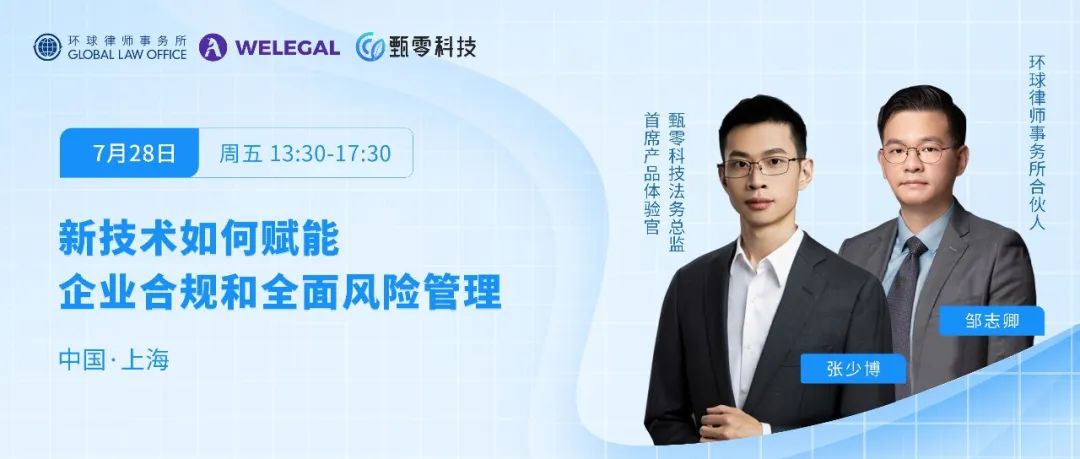 环球律师事务所
GLOBAL LAW OFFICE

WELEGAL

甄零科技

7月28日

周五 13:30-17:30

新技术如何赋能
企业合规和全面风险管理

中国·上海

甄零科技法务总监
首席产品体验官

张少博

环球律师事务所合伙人

邹志卿